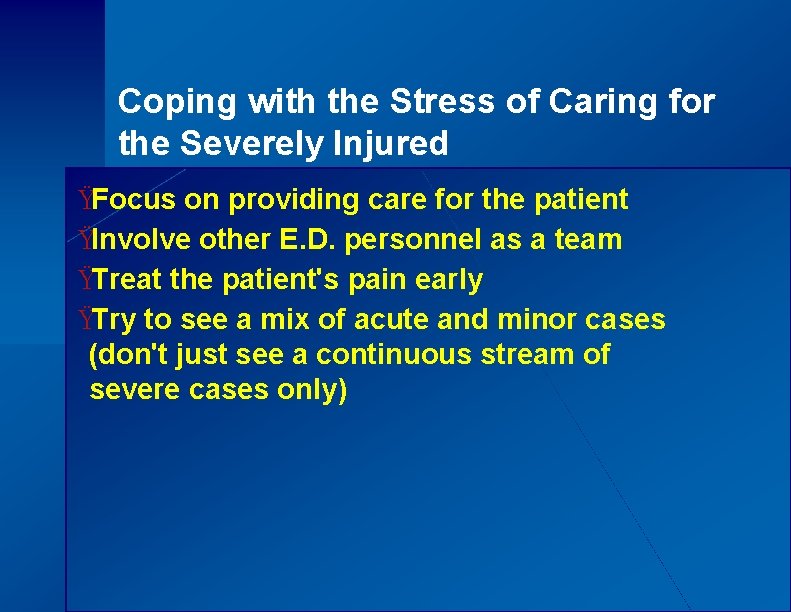 Coping with the Stress of Caring for the Severely Injured

ŸFocus on providing care for the patient
ŸInvolve other E.D. personnel as a team
ŸTreat the patient's pain early
ŸTry to see a mix of acute and minor cases (don't just see a continuous stream of severe cases only)